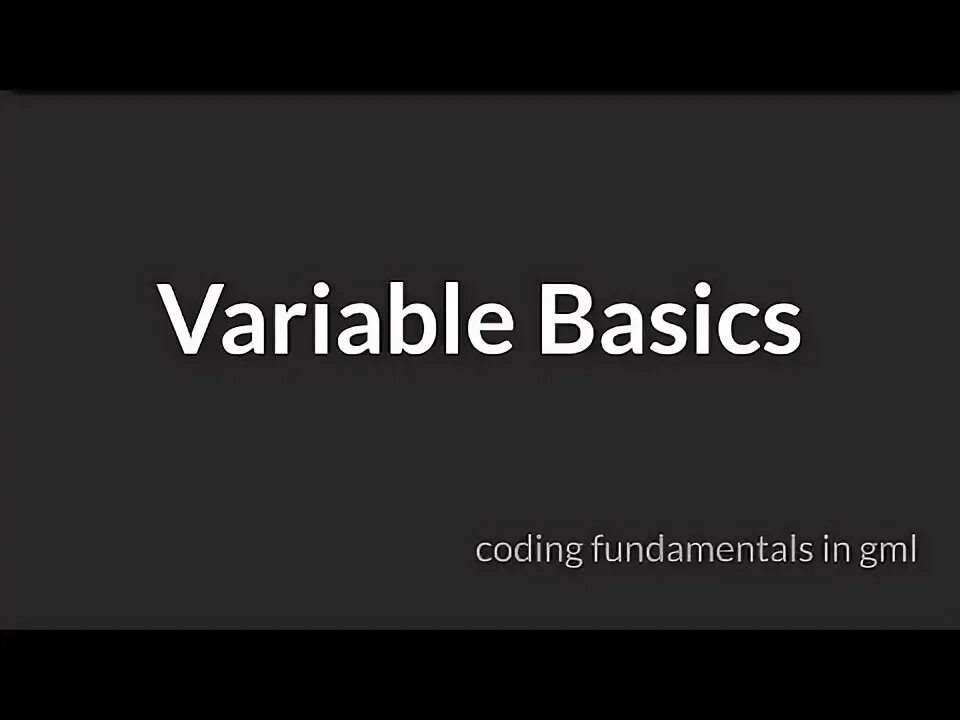 Variable Basics

coding fundamentals in gml